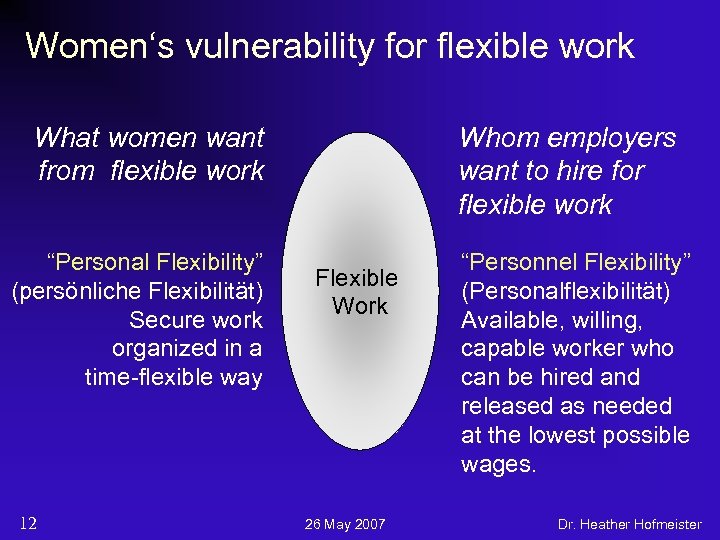 Women‘s vulnerability for flexible work

What women want from flexible work

“Personal Flexibility” (persönliche Flexibilität) Secure work organized in a time-flexible way

Flexible Work

Whom employers want to hire for flexible work

“Personnel Flexibility” (Personalflexibilität) Available, willing, capable worker who can be hired and released as needed at the lowest possible wages.

12

26 May 2007

Dr. Heather Hofmeister